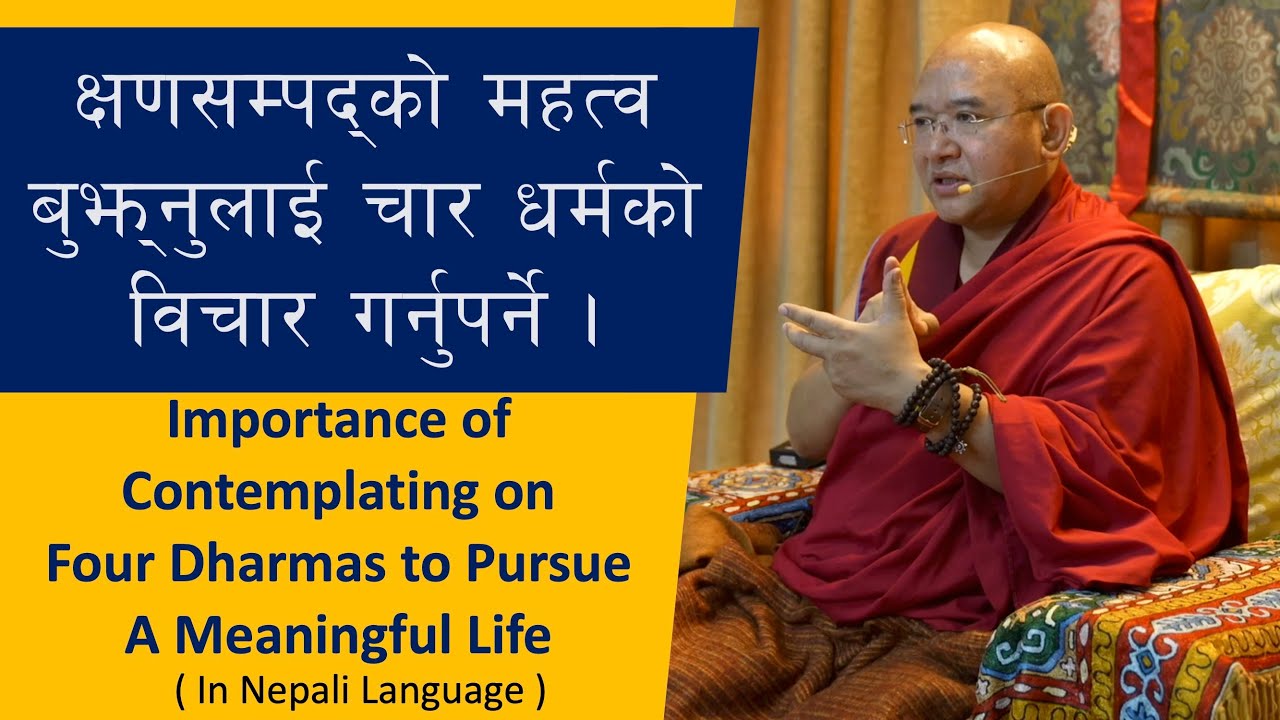 क्षणसम्पद्को महत्व बुझ्नुलाई चार धर्मको विचार गर्नुपर्ने ।

Importance of Contemplating on Four Dharmas to Pursue A Meaningful Life
( In Nepali Language )